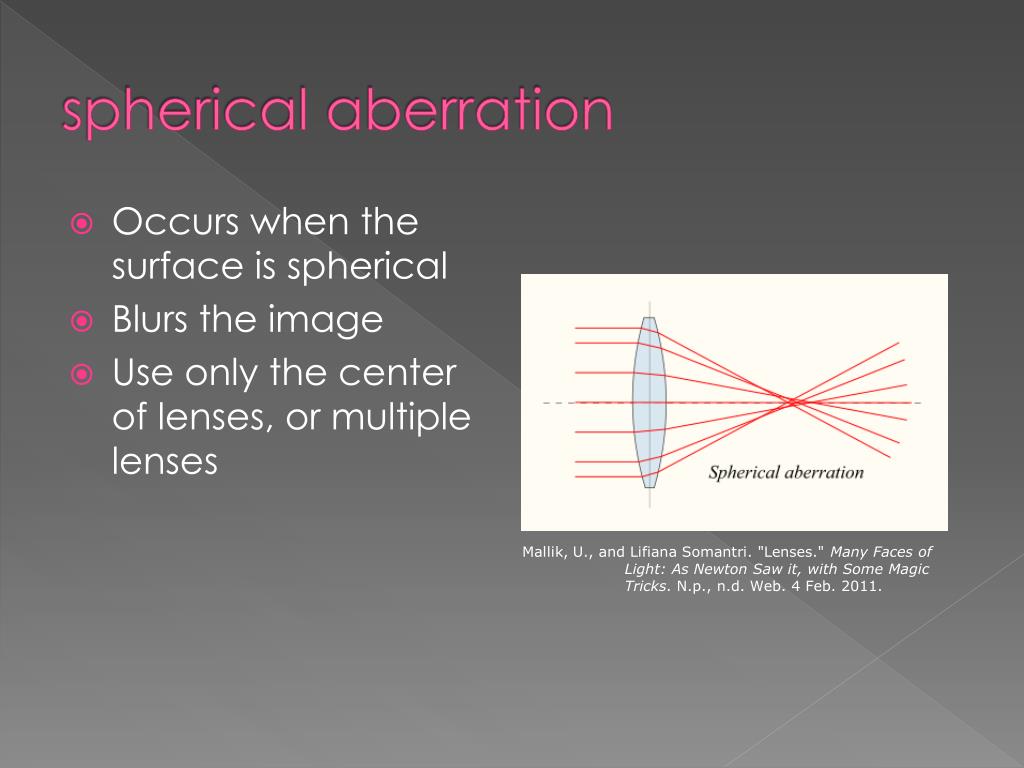 spherical aberration

Occurs when the surface is spherical

Blurs the image

Use only the center of lenses, or multiple lenses

Spherical aberration

Mallik, U., and Lifiana Somantri. "Lenses." Many Faces of Light: As Newton Saw it, with Some Magic Tricks. N.p., n.d. Web. 4 Feb. 2011.